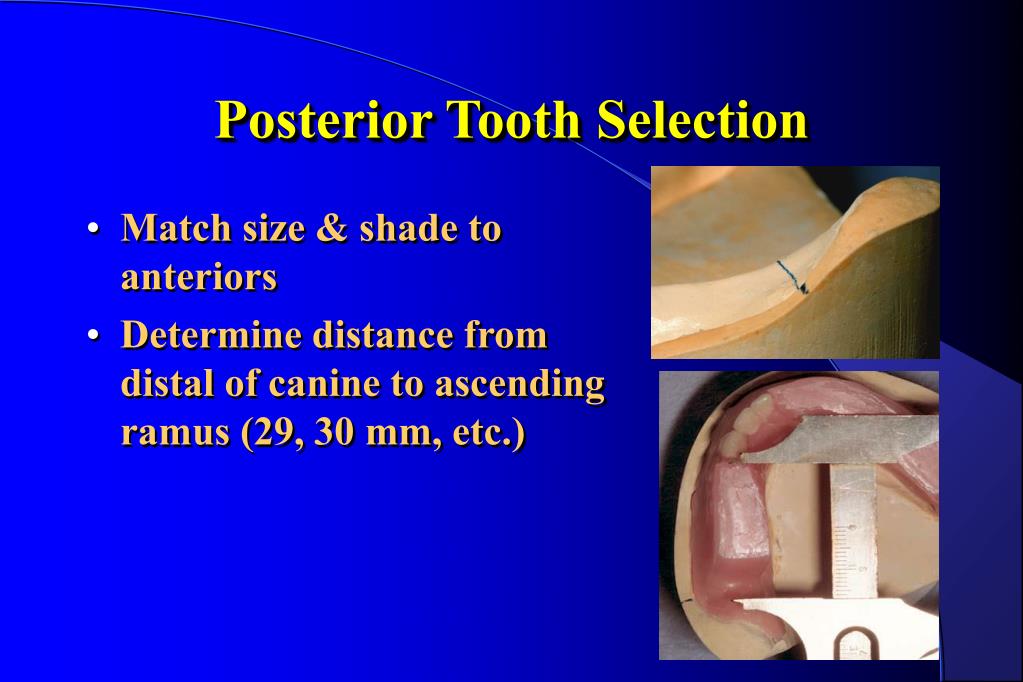 Posterior Tooth Selection

• Match size & shade to anteriors

• Determine distance from distal of canine to ascending ramus (29, 30 mm, etc.)